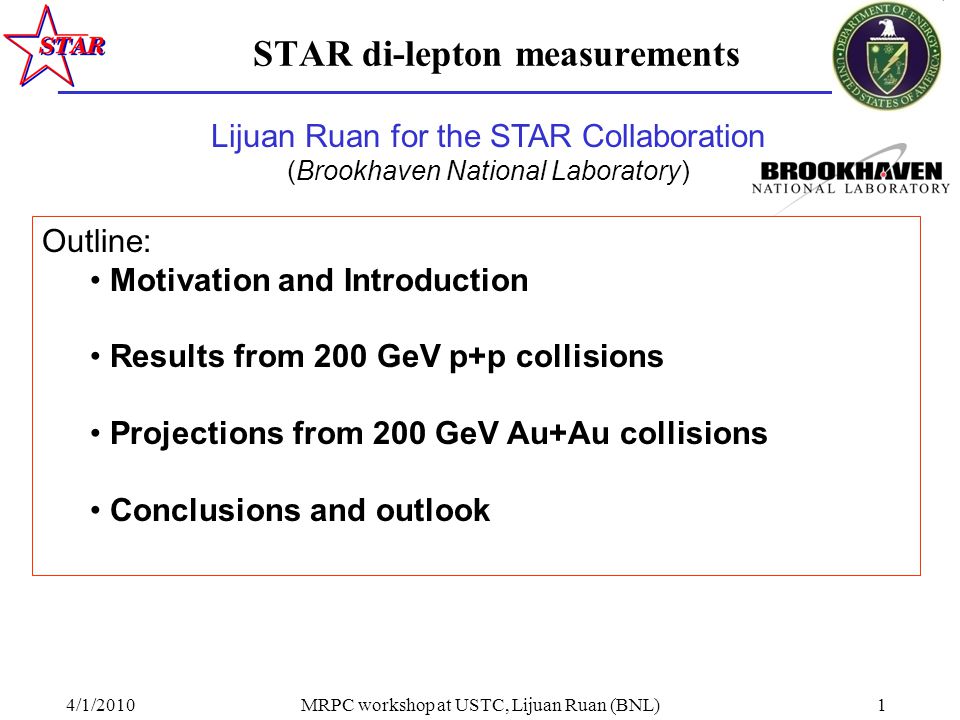 STAR

STAR di-lepton measurements

DEPARTMENT OF ENERGY UNITED STATES OF AMERICA

Lijuan Ruan for the STAR Collaboration
(Brookhaven National Laboratory)

BROOKHAVEN NATIONAL LABORATORY

Outline:
• Motivation and Introduction

• Results from 200 GeV p+p collisions

• Projections from 200 GeV Au+Au collisions

• Conclusions and outlook

4/1/2010 MRPC workshop at USTC, Lijuan Ruan (BNL) 1